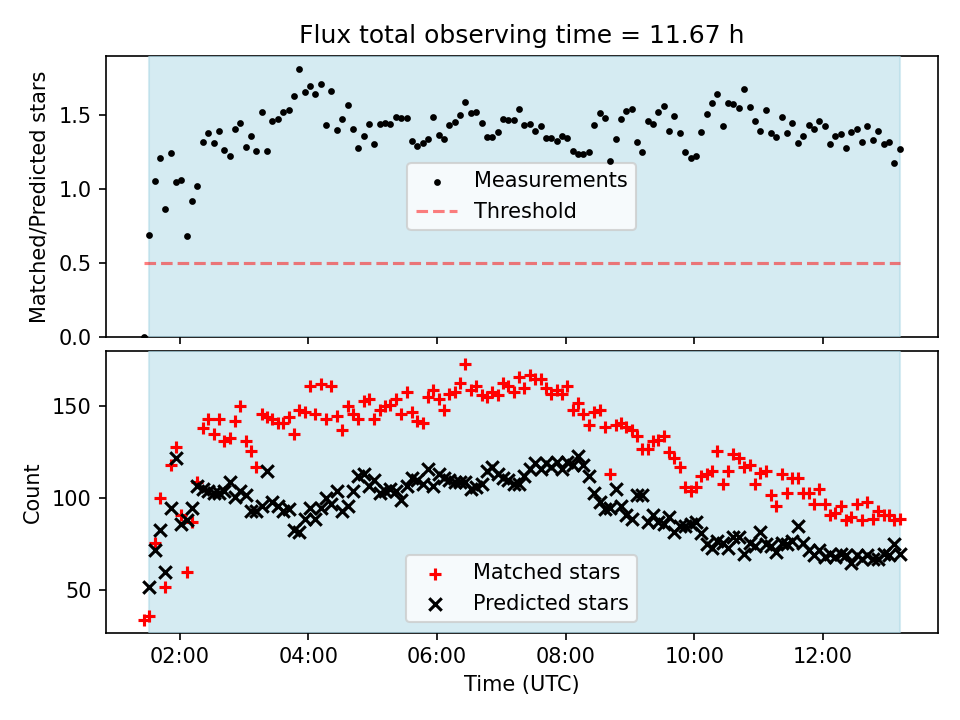 Flux total observing time = 11.67 h

Matched/Predicted stars

1.5
1.0
0.5
0.0

Measurements
Threshold

Count

150
100
50

Matched stars
Predicted stars

02:00
04:00
06:00
08:00
10:00
12:00

Time (UTC)